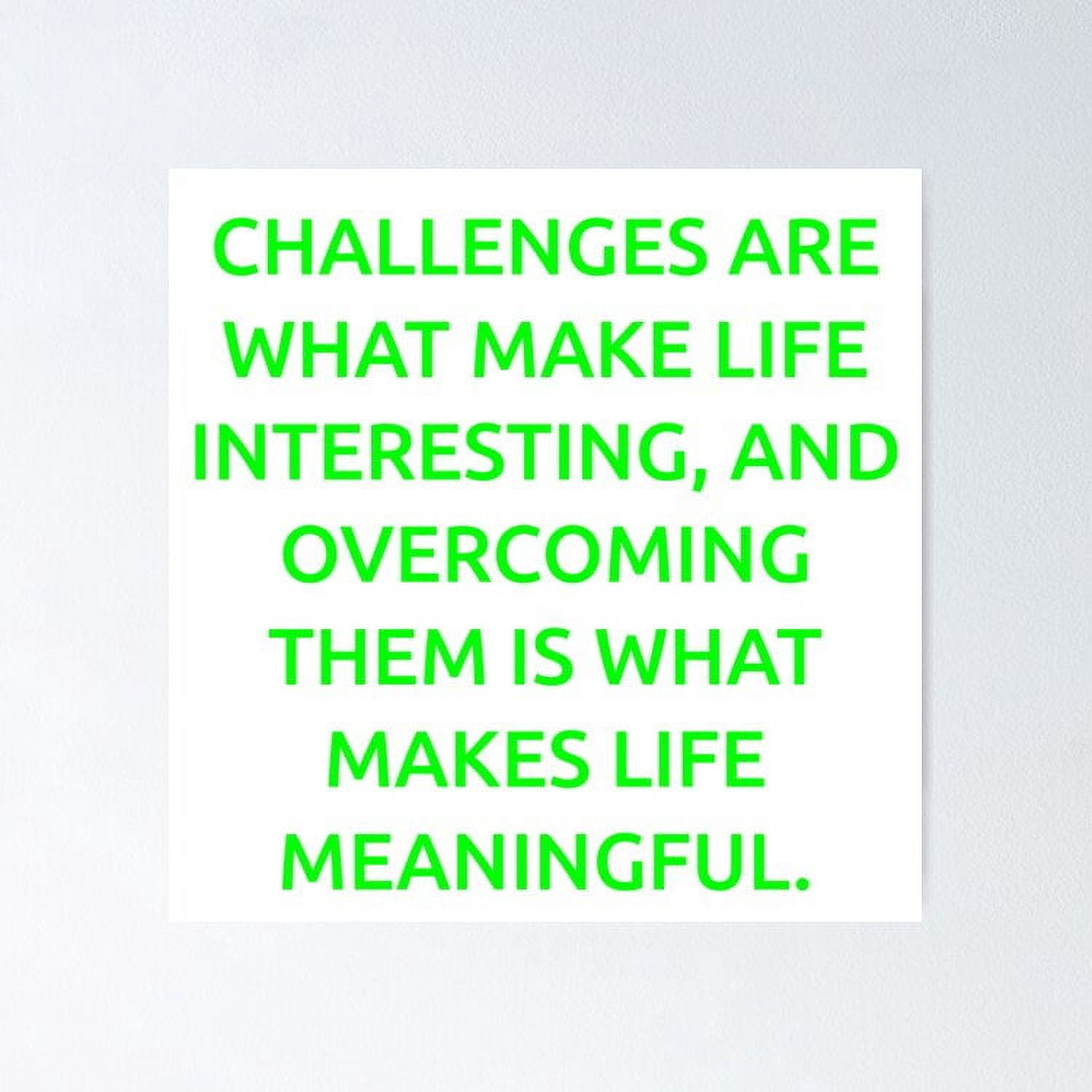 CHALLENGES ARE WHAT MAKE LIFE INTERESTING, AND OVERCOMING THEM IS WHAT MAKES LIFE MEANINGFUL.